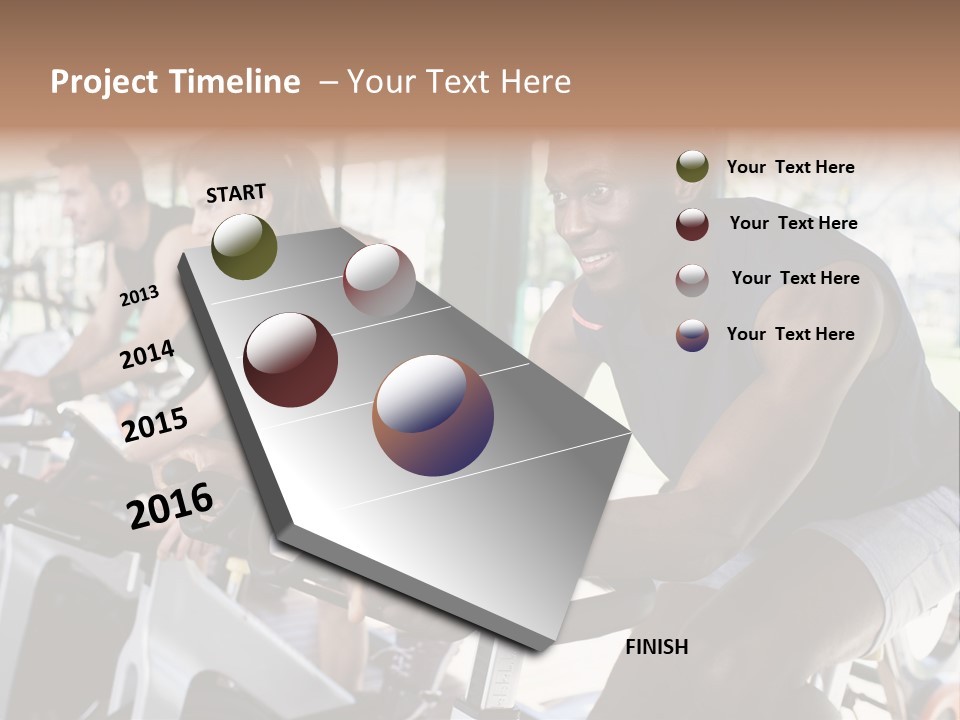 Project Timeline – Your Text Here

START

2013

2014

2015

2016

FINISH

Your Text Here

Your Text Here

Your Text Here

Your Text Here